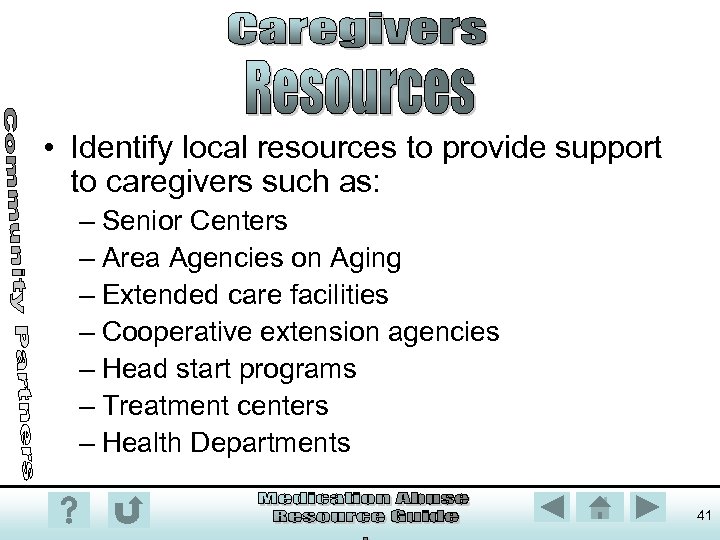 Caregivers
Resources

Community Partners

• Identify local resources to provide support to caregivers such as:
– Senior Centers
– Area Agencies on Aging
– Extended care facilities
– Cooperative extension agencies
– Head start programs
– Treatment centers
– Health Departments

?

Medication Abuse
Resource Guide

41